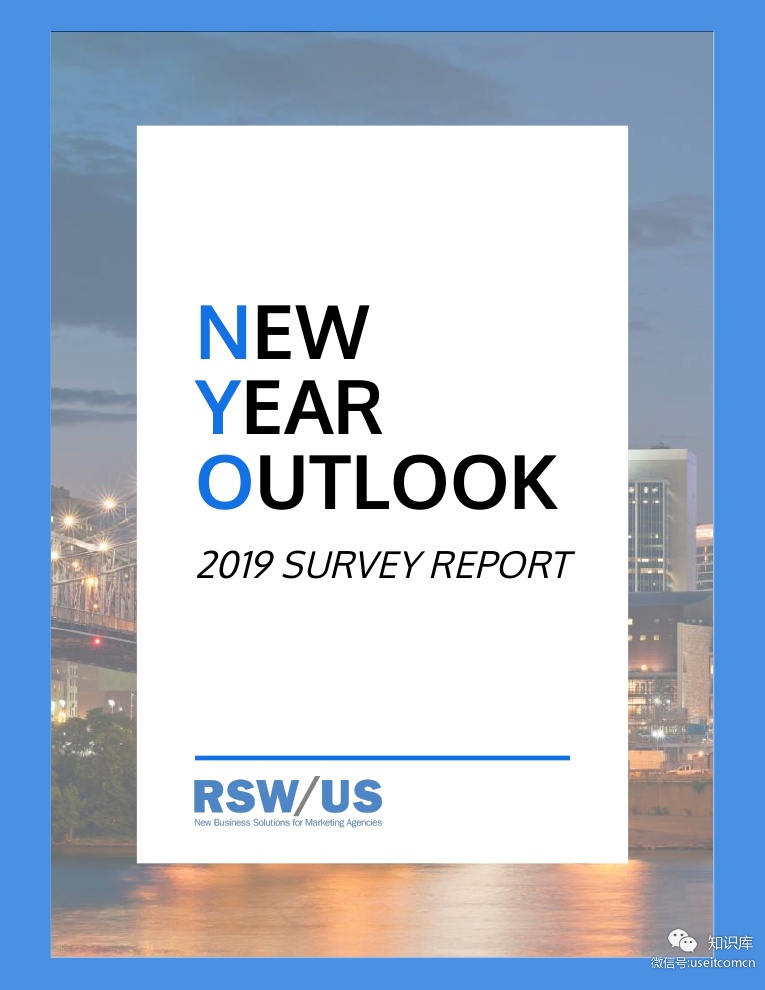 NEW
YEAR
OUTLOOK

2019 SURVEY REPORT

RSW/US
New Business Solutions for Marketing Agencies

知识库
微信号:useitcomcn